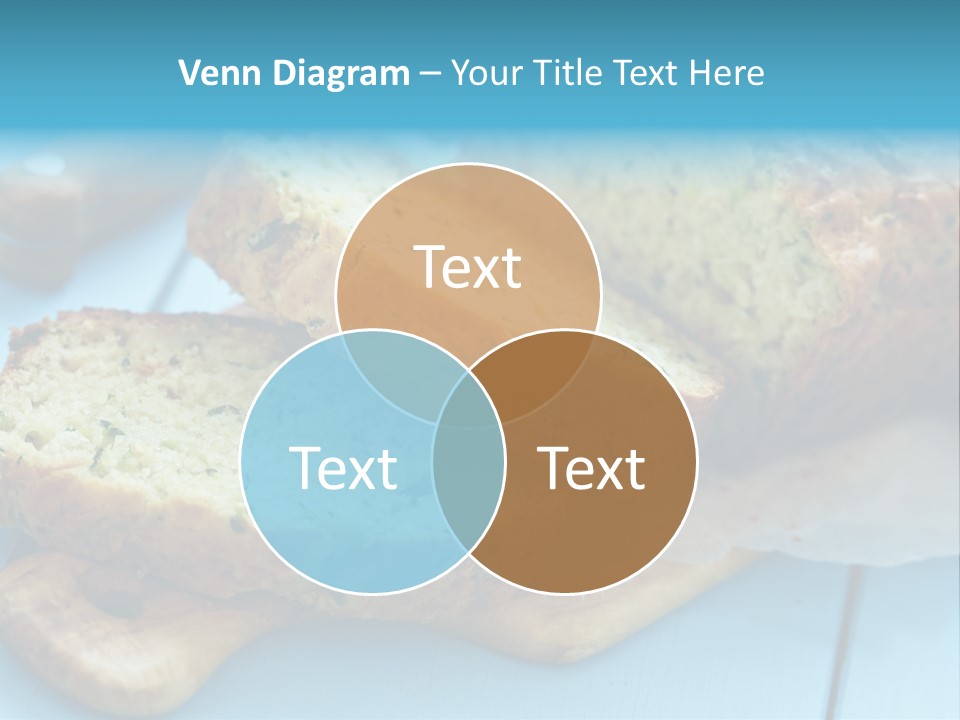 Venn Diagram – Your Title Text Here

Text

Text

Text